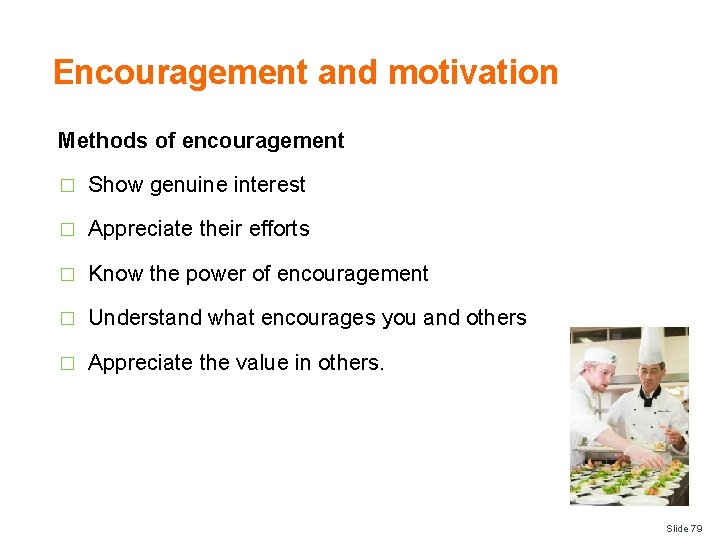 Encouragement and motivation

Methods of encouragement

□ Show genuine interest

□ Appreciate their efforts

□ Know the power of encouragement

□ Understand what encourages you and others

□ Appreciate the value in others.

Slide 79